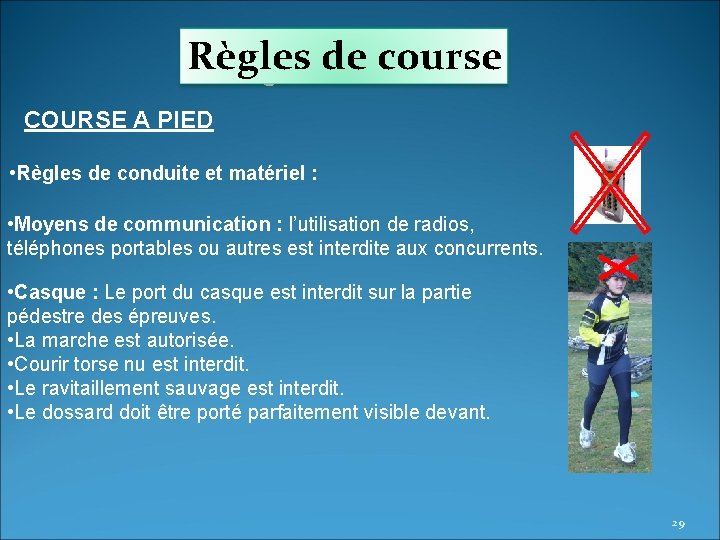 Règles de course

COURSE A PIED

•Règles de conduite et matériel :

•Moyens de communication : l'utilisation de radios, téléphones portables ou autres est interdite aux concurrents.

•Casque : Le port du casque est interdit sur la partie pédestre des épreuves.
•La marche est autorisée.
•Courir torse nu est interdit.
•Le ravitaillement sauvage est interdit.
•Le dossard doit être porté parfaitement visible devant.

29